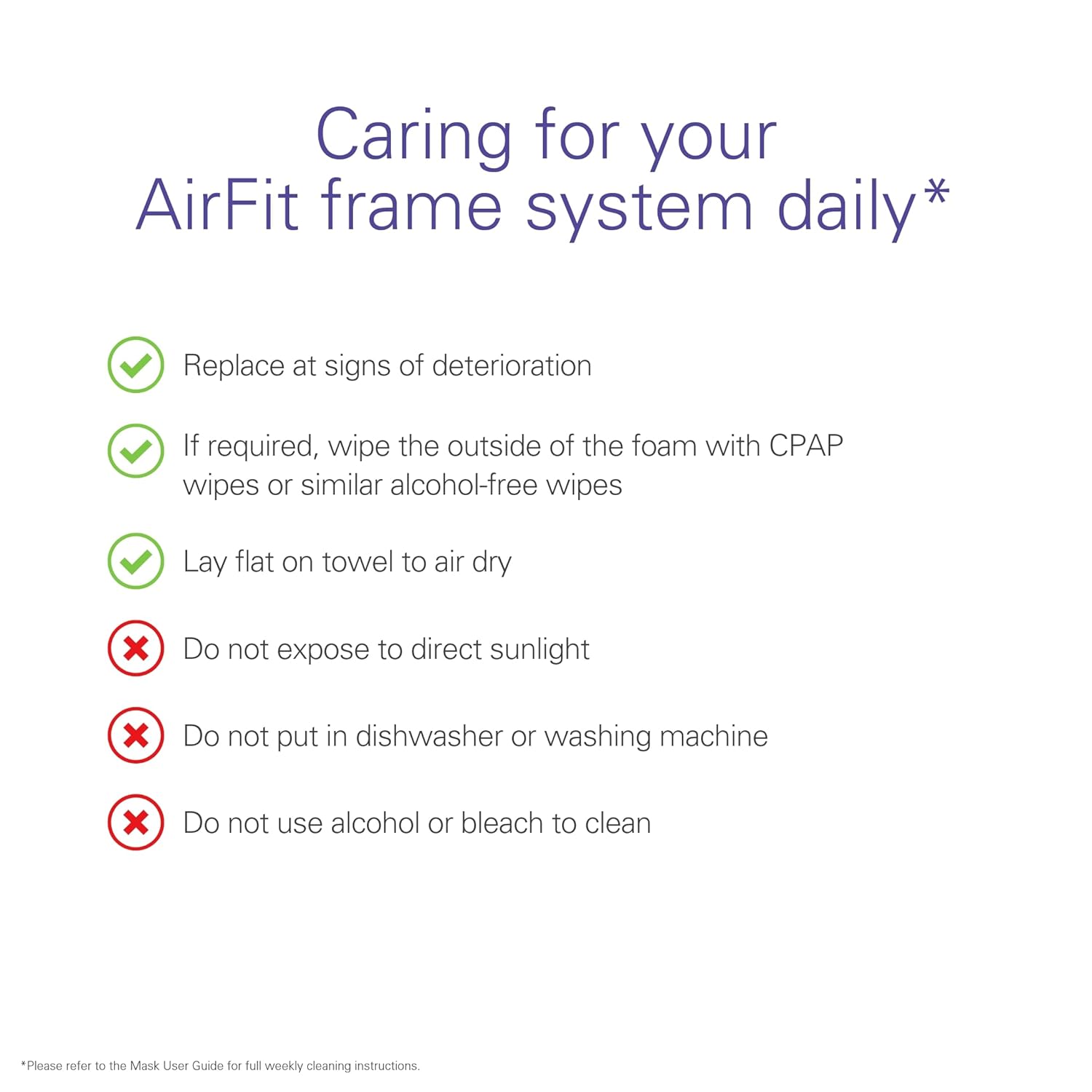 Caring for your AirFit frame system daily*

Replace at signs of deterioration

If required, wipe the outside of the foam with CPAP wipes or similar alcohol-free wipes

Lay flat on towel to air dry

Do not expose to direct sunlight

Do not put in dishwasher or washing machine

Do not use alcohol or bleach to clean

*Please refer to the Mask User Guide for full weekly cleaning instructions.